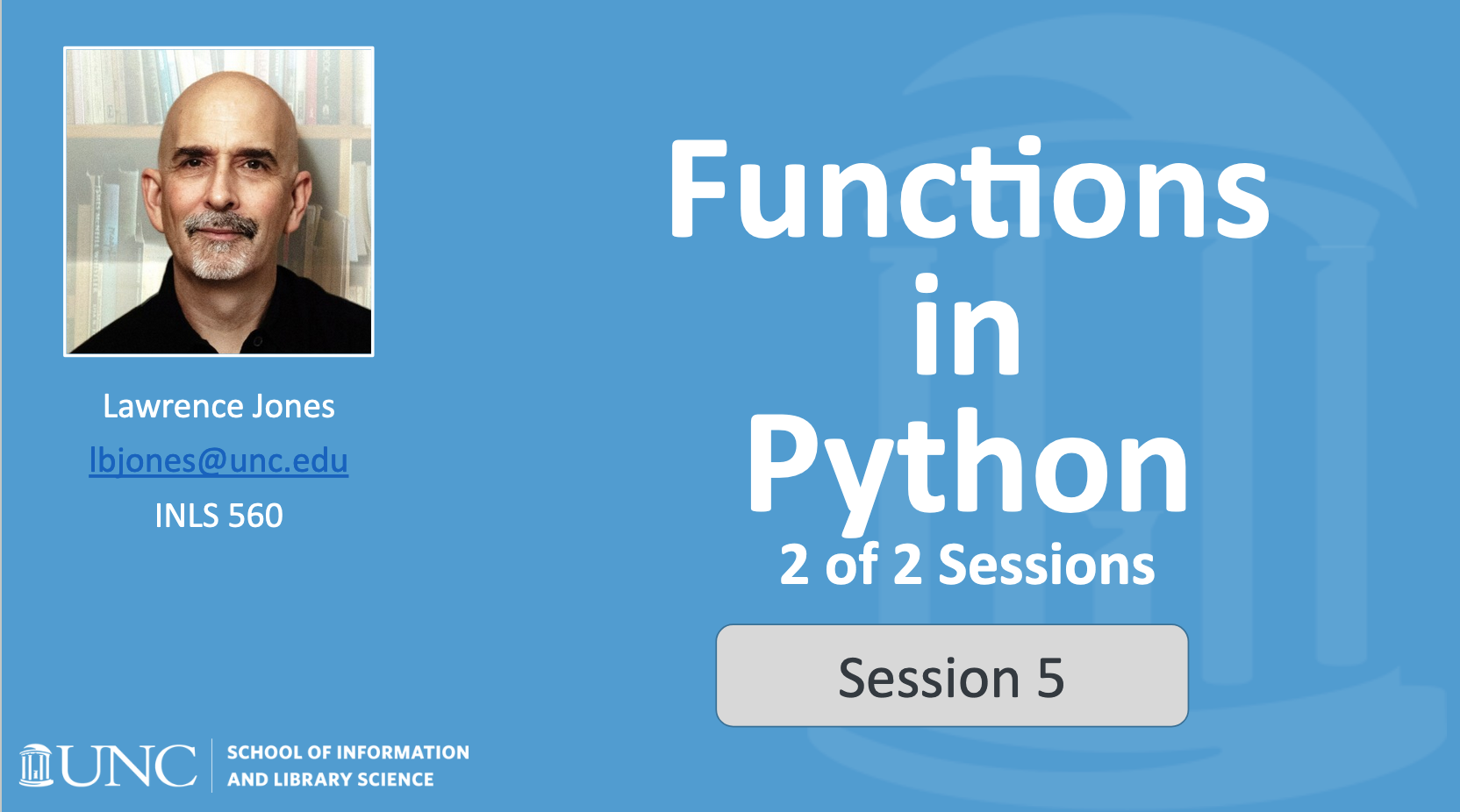 Lawrence Jones
lbjones@unc.edu
INLS 560

Functions in Python
2 of 2 Sessions

Session 5

UNC SCHOOL OF INFORMATION AND LIBRARY SCIENCE